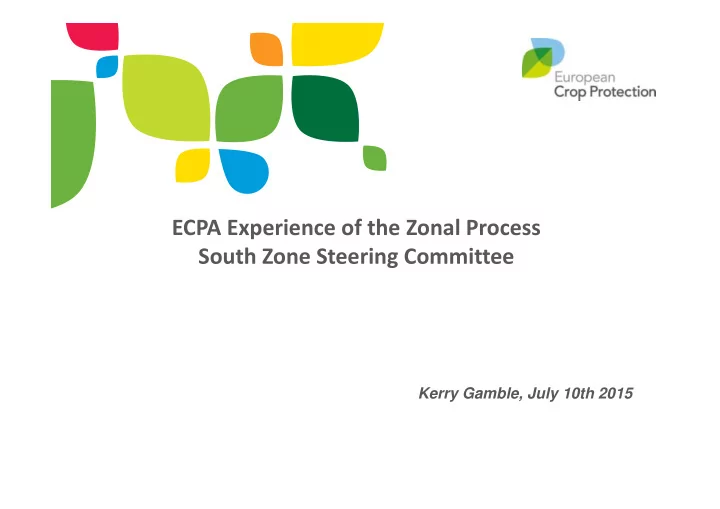 European
Crop Protection

ECPA Experience of the Zonal Process
South Zone Steering Committee

Kerry Gamble, July 10th 2015